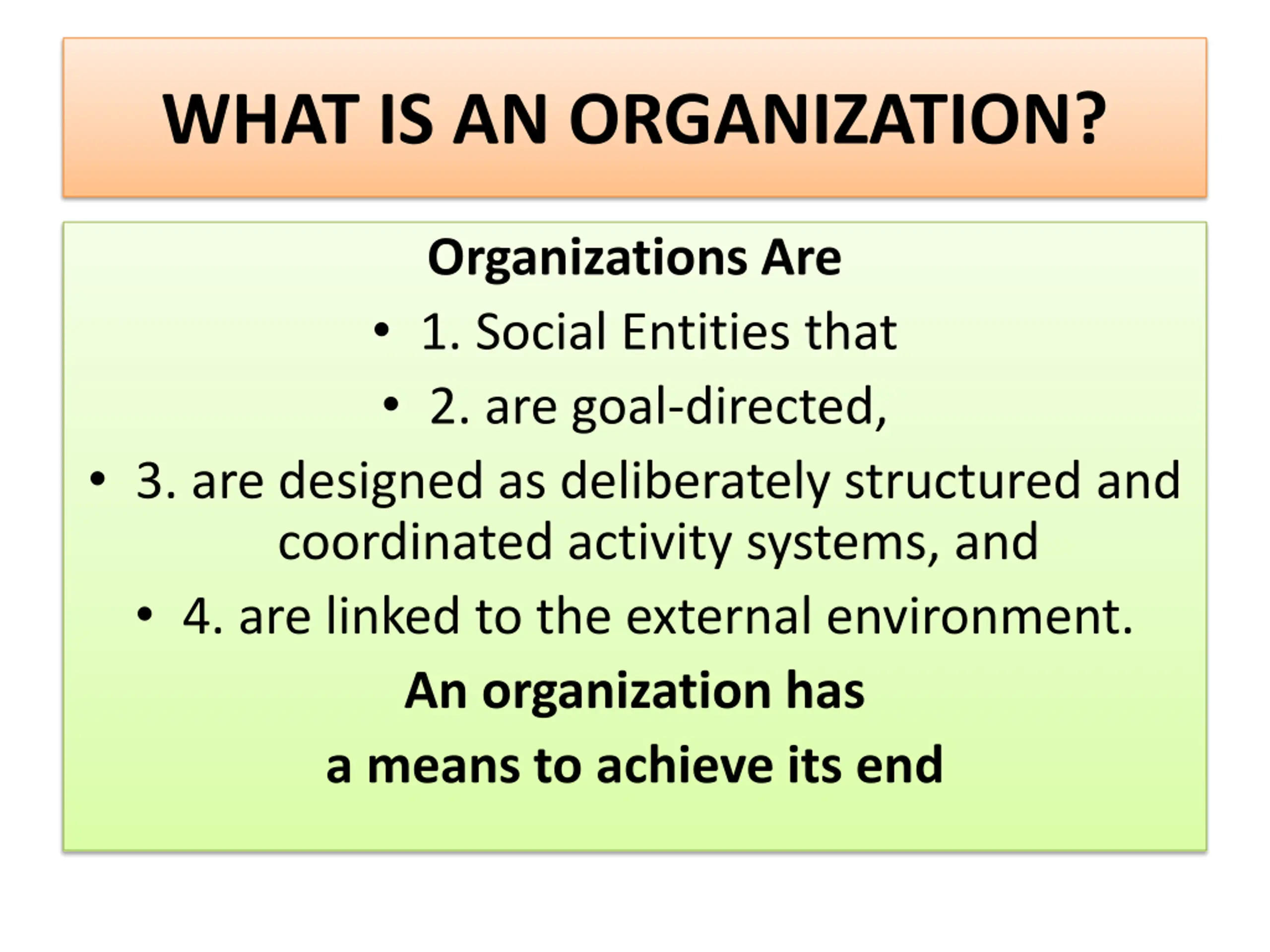 WHAT IS AN ORGANIZATION?

Organizations Are

• 1. Social Entities that

• 2. are goal-directed,

• 3. are designed as deliberately structured and coordinated activity systems, and

• 4. are linked to the external environment.

An organization has

a means to achieve its end